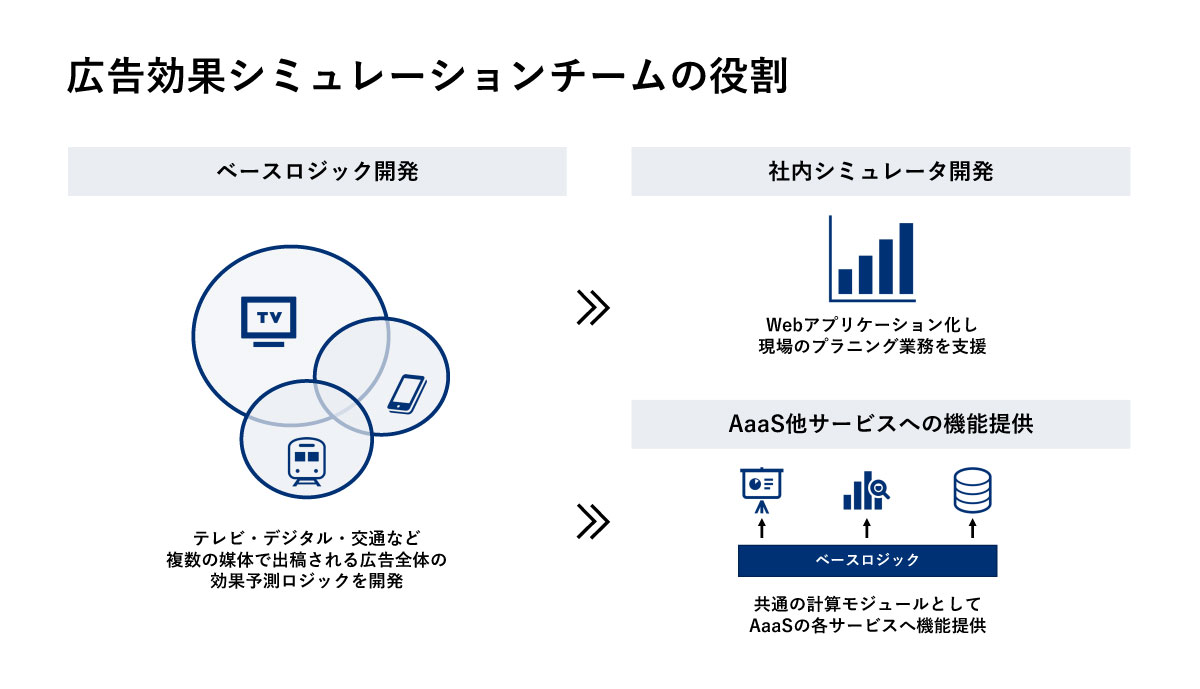 広告効果シミュレーションチームの役割

ベースロジック開発

TV

テレビ・デジタル・交通など
複数の媒体で出稿される広告全体の
効果予測ロジックを開発

社内シミュレータ開発

Webアプリケーション化し
現場のプラニング業務を支援

AaaS他サービスへの機能提供

ベースロジック

共通の計算モジュールとして
AaaSの各サービスへ機能提供